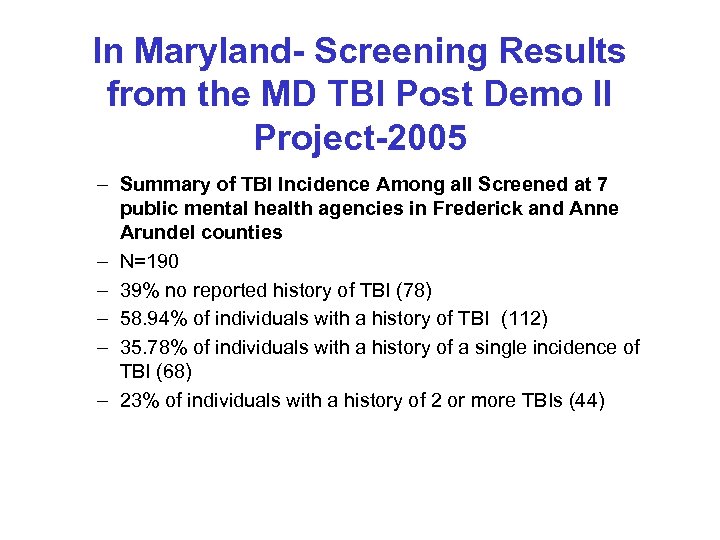 In Maryland- Screening Results from the MD TBI Post Demo II Project-2005

– Summary of TBI Incidence Among all Screened at 7 public mental health agencies in Frederick and Anne Arundel counties
– N=190
– 39% no reported history of TBI (78)
– 58.94% of individuals with a history of TBI (112)
– 35.78% of individuals with a history of a single incidence of TBI (68)
– 23% of individuals with a history of 2 or more TBIs (44)